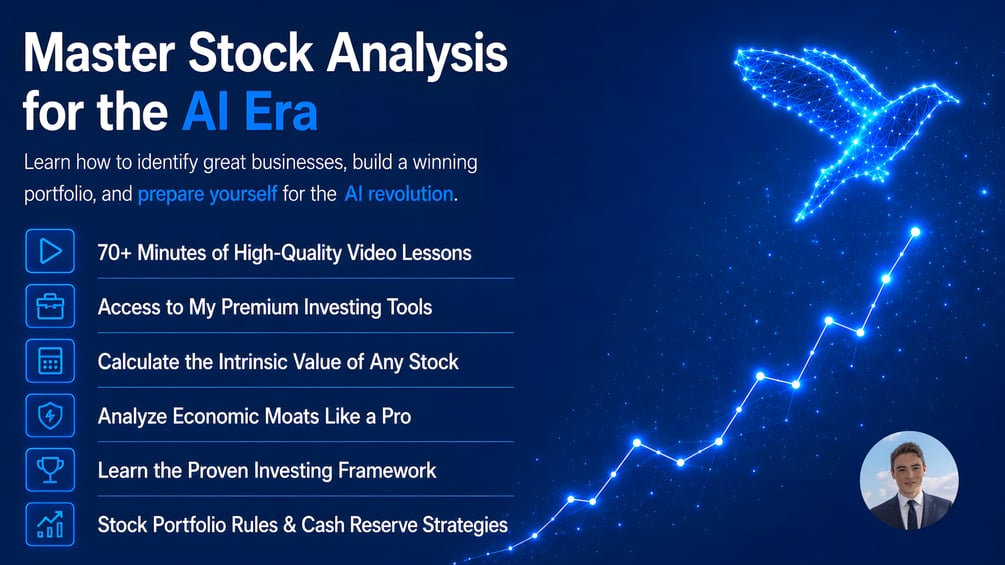 Master Stock Analysis for the AI Era

Learn how to identify great businesses, build a winning portfolio, and prepare yourself for the AI revolution.

70+ Minutes of High-Quality Video Lessons

Access to My Premium Investing Tools

Calculate the Intrinsic Value of Any Stock

Analyze Economic Moats Like a Pro

Learn the Proven Investing Framework

Stock Portfolio Rules & Cash Reserve Strategies